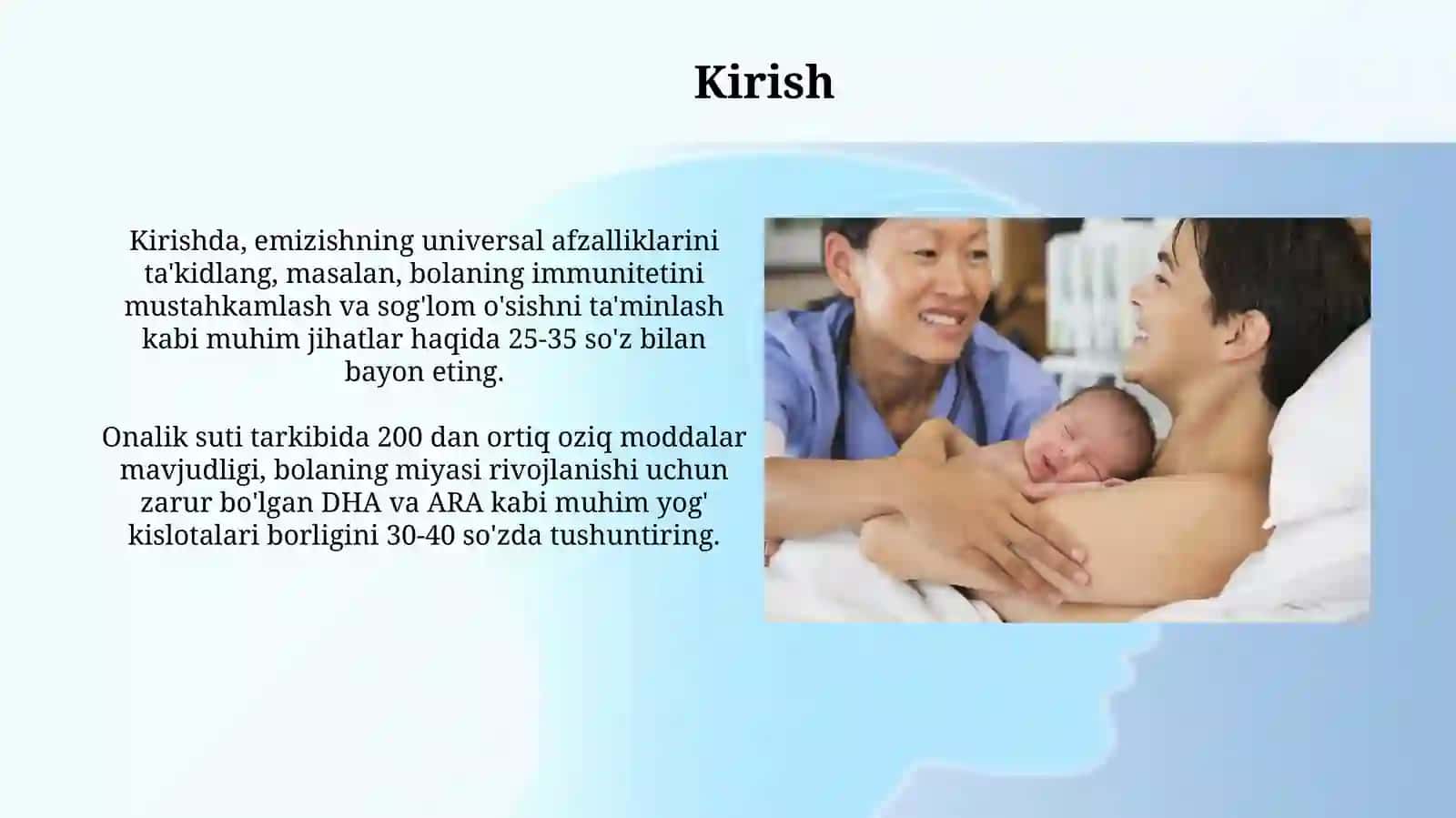 Kirish

Kirishda, emizishning universal afzalliklarini ta'kidlang, masalan, bolaning immunitetini mustahkamlash va sog'lom o'sishni ta'minlash kabi muhim jihatlar haqida 25-35 so'z bilan bayon eting.

Onalik suti tarkibida 200 dan ortiq oziq moddalar mavjudligi, bolaning miyasi rivojlanishi uchun zarur bo'lgan DHA va ARA kabi muhim yog' kislotalari borligini 30-40 so'zda tushuntiring.